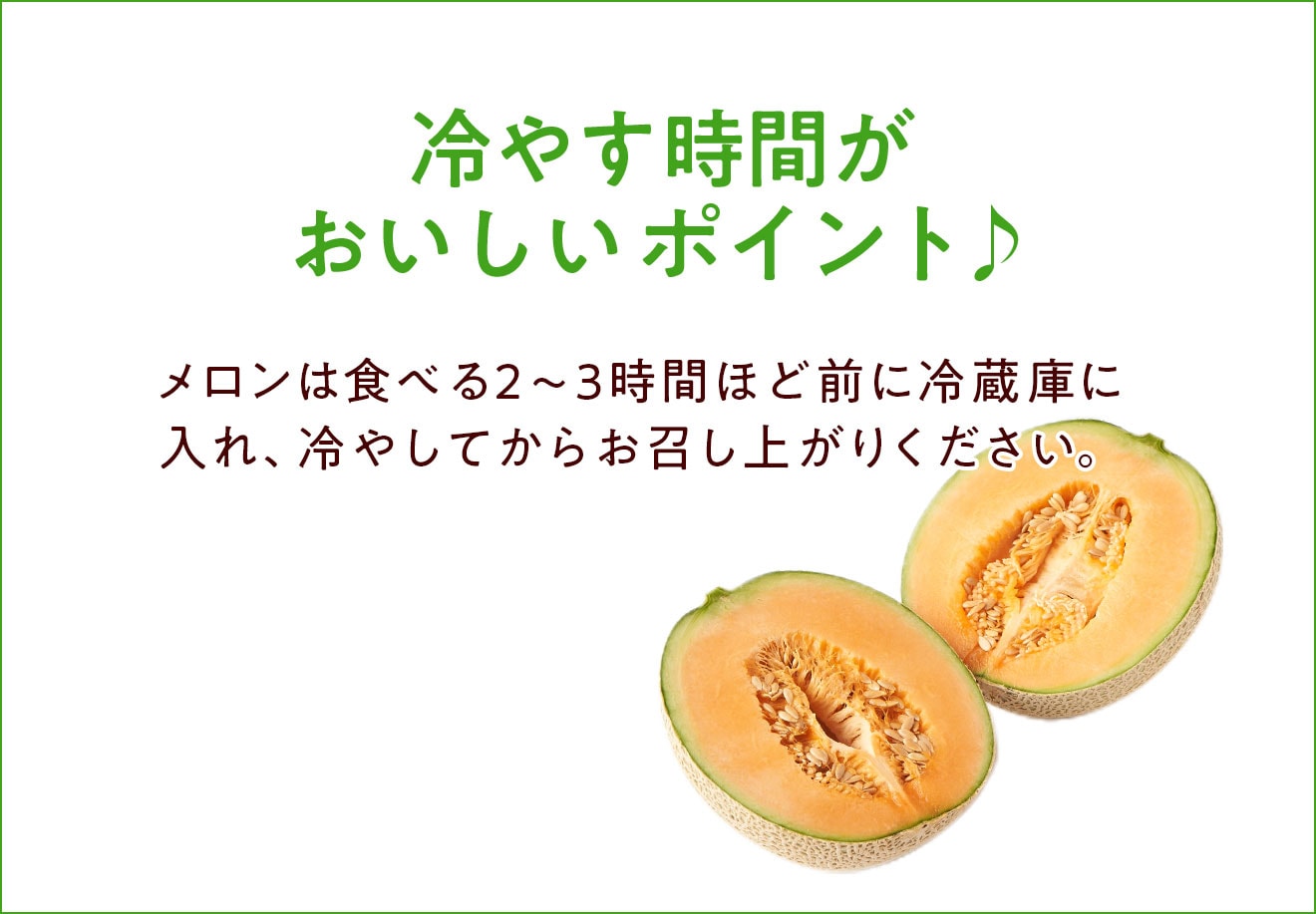 冷やす時間が
おいしいポイント♪

メロンは食べる2～3時間ほど前に冷蔵庫に入れ、冷やしてからお召し上がりください。